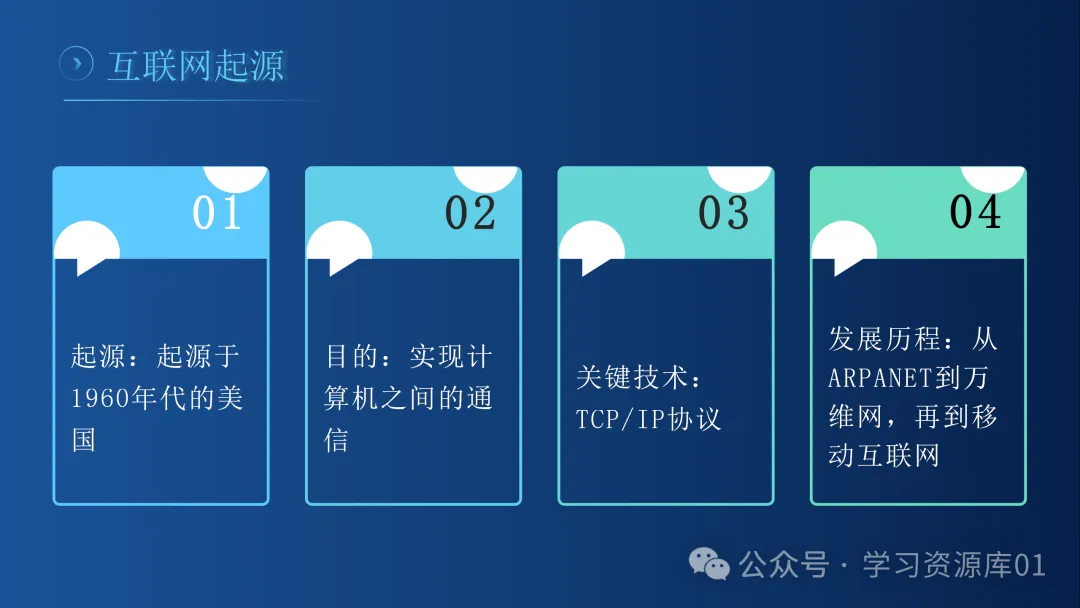 互联网起源

01

起源：起源于1960年代的美国

02

目的：实现计算机之间的通信

03

关键技术：TCP/IP协议

04

发展历程：从ARPANET到万维网，再到移动互联网

公众号 · 学习资源库01